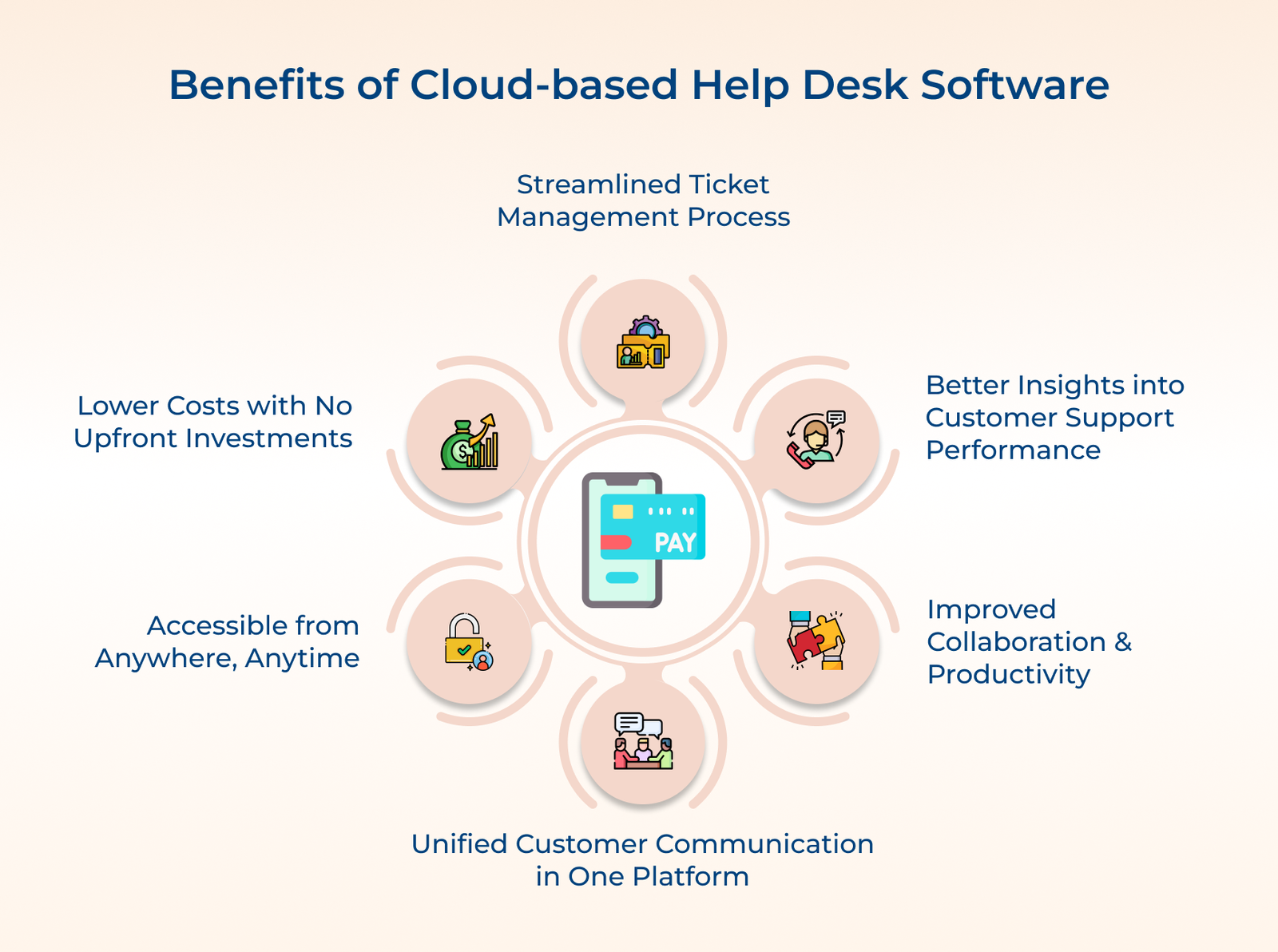 Benefits of Cloud-based Help Desk Software

Streamlined Ticket Management Process

Lower Costs with No Upfront Investments

Better Insights into Customer Support Performance

PAY

Accessible from Anywhere, Anytime

Improved Collaboration & Productivity

Unified Customer Communication in One Platform